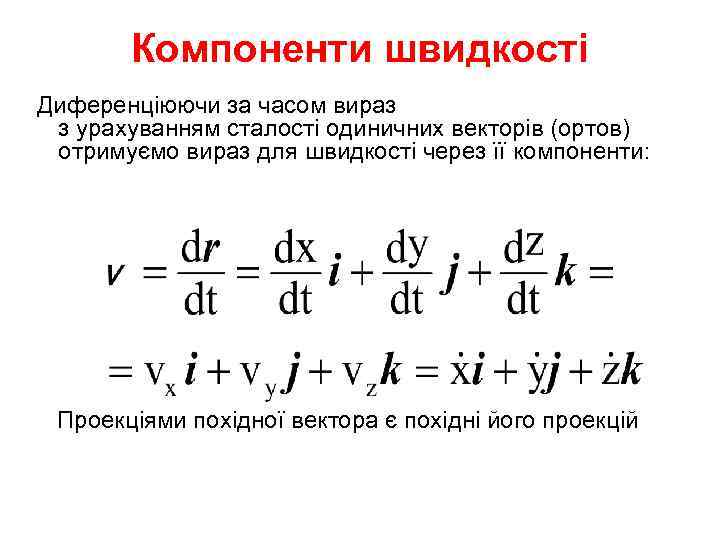 Компоненти швидкості

Диференціюючи за часом вираз з урахуванням сталості одиничних векторів (ортов) отримуємо вираз для швидкості через її компоненти:

$v = \frac{d\boldsymbol{r}}{dt} = \frac{dx}{dt}\boldsymbol{i} + \frac{dy}{dt}\boldsymbol{j} + \frac{dz}{dt}\boldsymbol{k} =$

$= v_x\boldsymbol{i} + v_y\boldsymbol{j} + v_z\boldsymbol{k} = \dot{x}\boldsymbol{i} + \dot{y}\boldsymbol{j} + \dot{z}\boldsymbol{k}$

Проекціями похідної вектора є похідні його проекцій